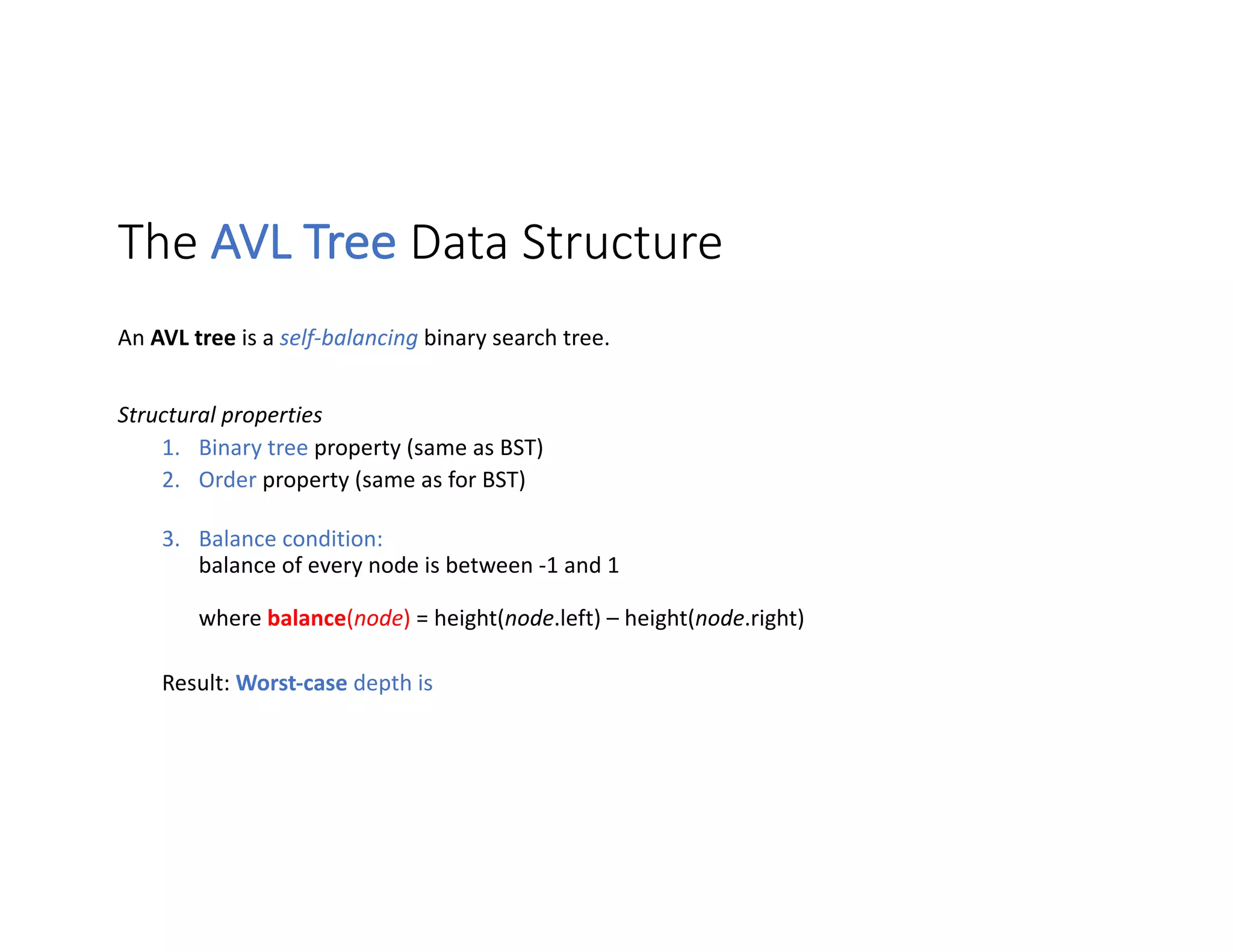 The AVL Tree Data Structure

An AVL tree is a self-balancing binary search tree.

Structural properties
1. Binary tree property (same as BST)
2. Order property (same as for BST)

3. Balance condition:
balance of every node is between -1 and 1

where balance(node) = height(node.left) – height(node.right)

Result: Worst-case depth is